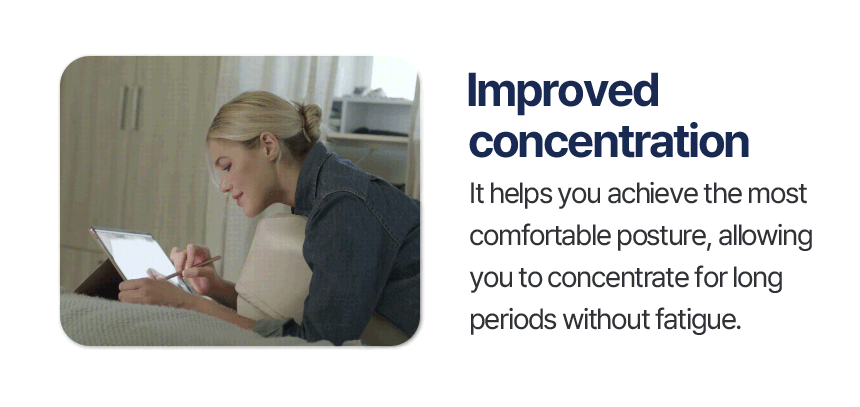 Improved concentration

It helps you achieve the most comfortable posture, allowing you to concentrate for long periods without fatigue.